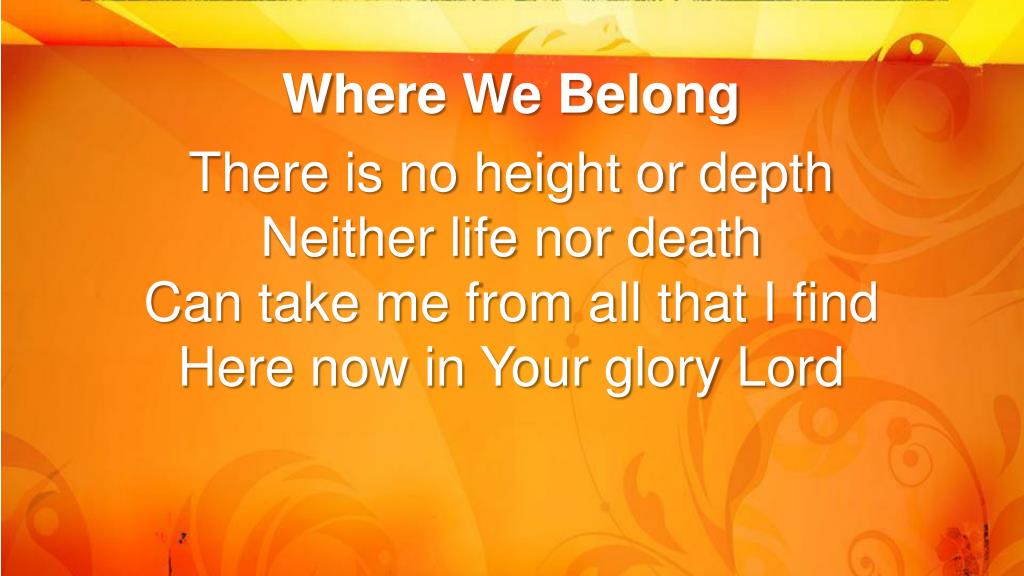 Where We Belong

There is no height or depth
Neither life nor death
Can take me from all that I find
Here now in Your glory Lord